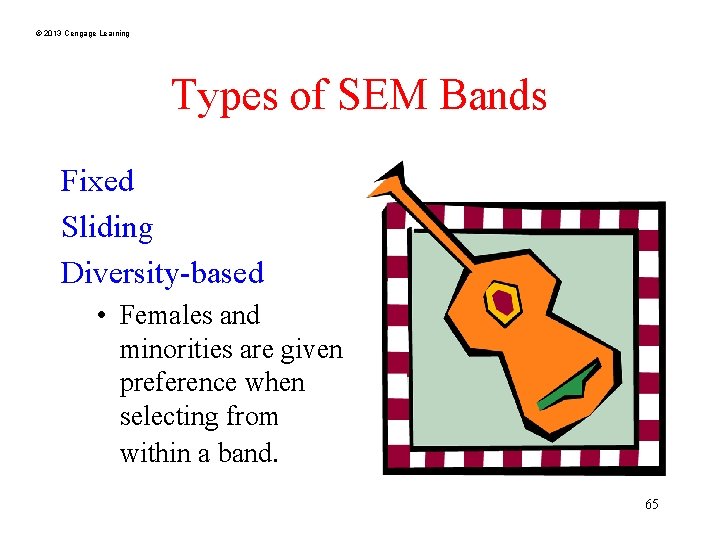 © 2013 Cengage Learning

Types of SEM Bands

Fixed

Sliding

Diversity-based

• Females and minorities are given preference when selecting from within a band.

65